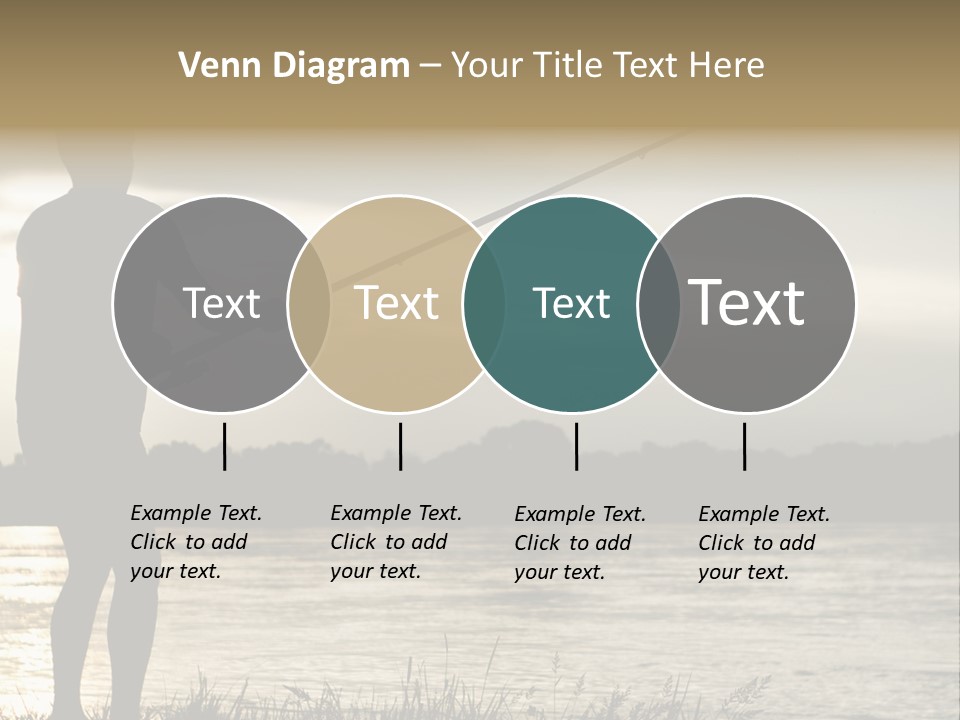 Venn Diagram – Your Title Text Here

Text

Text

Text

Text

Example Text. Click to add your text.

Example Text. Click to add your text.

Example Text. Click to add your text.

Example Text. Click to add your text.